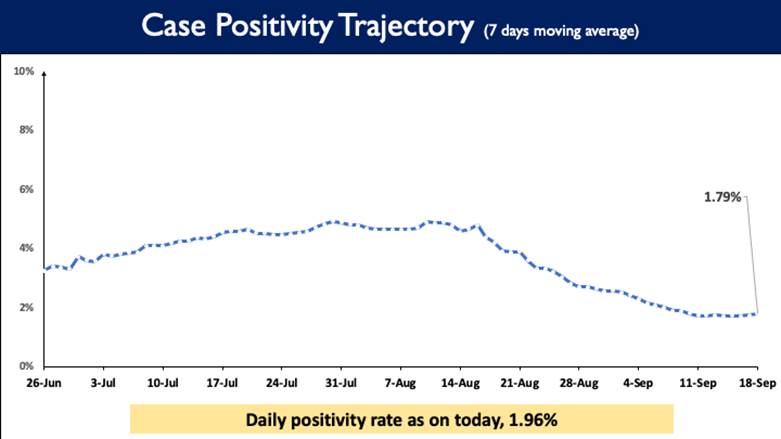 Case Positivity Trajectory (7 days moving average)

10%
8%
6%
4%
2%
0%

1.79%

26-Jun 3-Jul 10-Jul 17-Jul 24-Jul 31-Jul 7-Aug 14-Aug 21-Aug 28-Aug 4-Sep 11-Sep 18-Sep

Daily positivity rate as on today, 1.96%